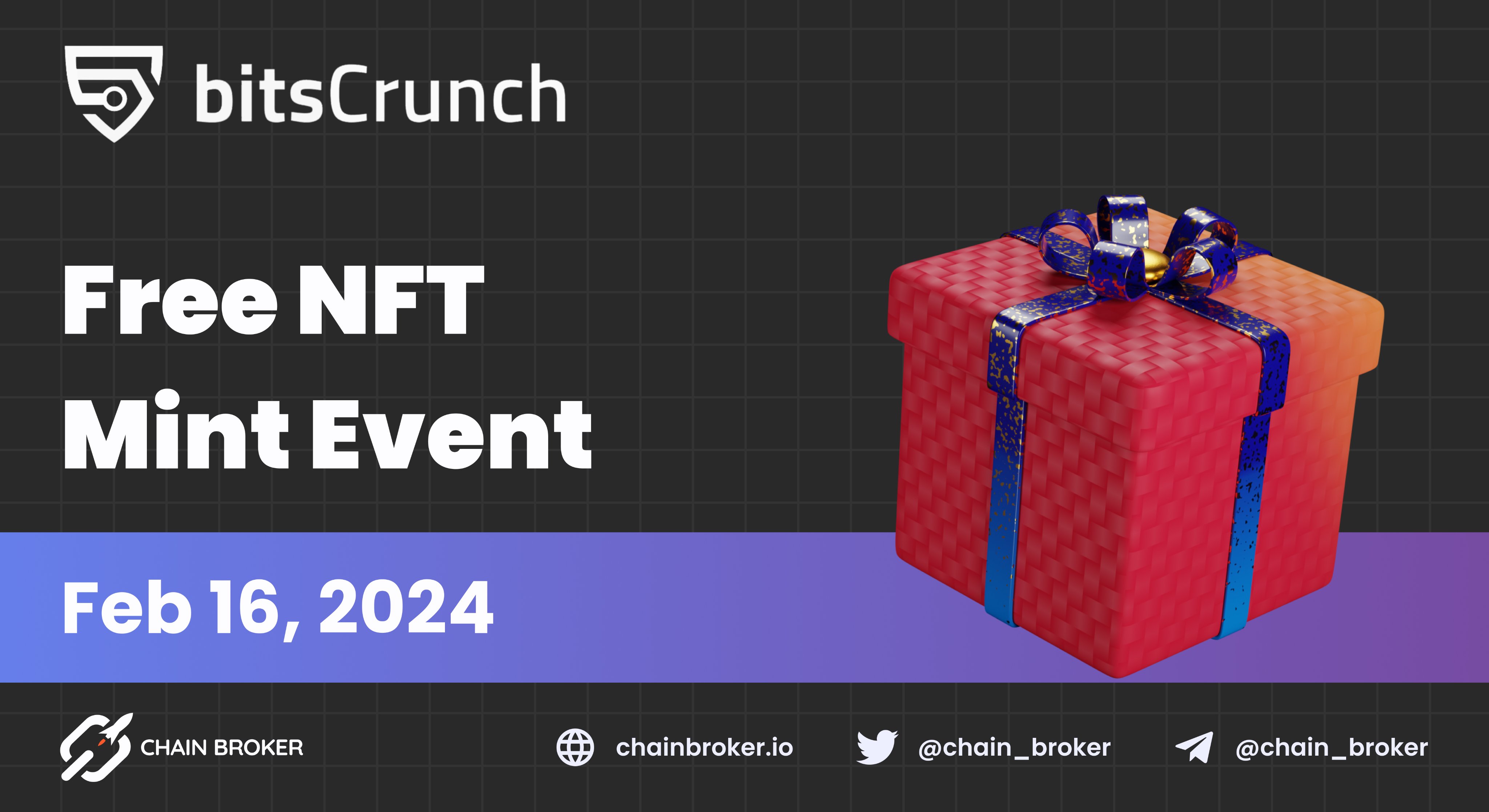 bitsCrunch

Free NFT Mint Event

Feb 16, 2024

CHAIN BROKER

chainbroker.io

@chain_broker

@chain_broker